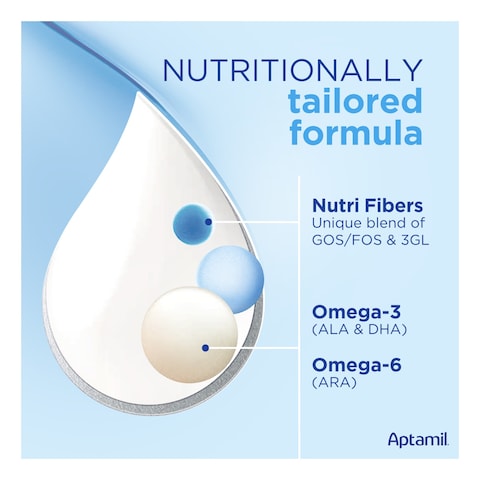 NUTRITIONALLY tailored formula

Nutri Fibers
Unique blend of GOS/FOS & 3GL

Omega-3
(ALA & DHA)

Omega-6
(ARA)

Aptamil